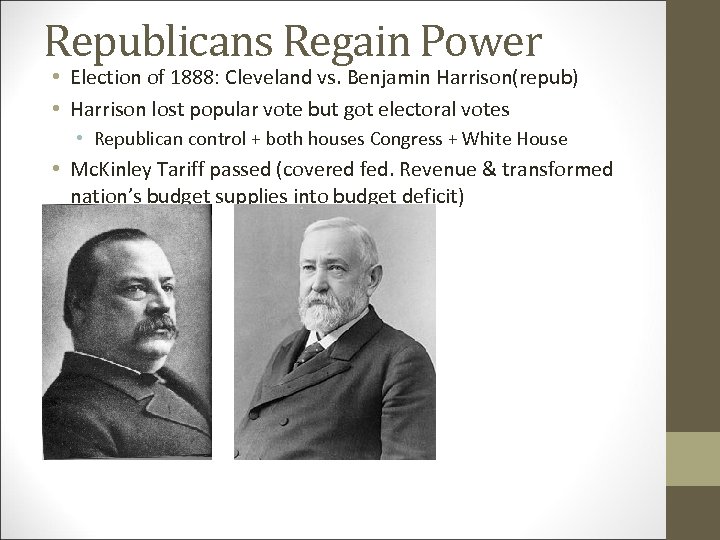 Republicans Regain Power

• Election of 1888: Cleveland vs. Benjamin Harrison(repub)
• Harrison lost popular vote but got electoral votes
  • Republican control + both houses Congress + White House
• McKinley Tariff passed (covered fed. Revenue & transformed nation's budget supplies into budget deficit)